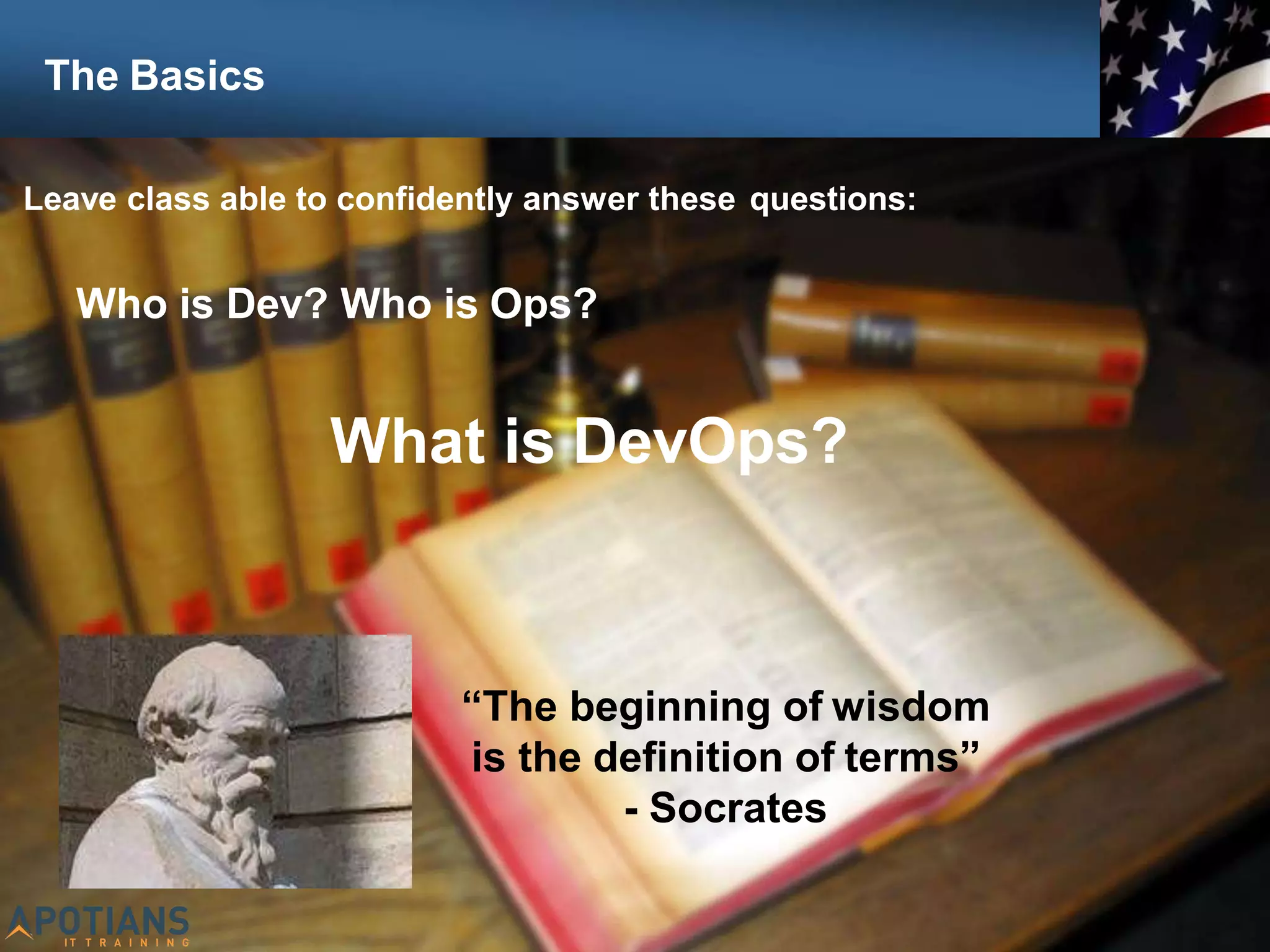 The Basics

Leave class able to confidently answer these questions:

Who is Dev? Who is Ops?

What is DevOps?

“The beginning of wisdom is the definition of terms”
- Socrates

APOTIANS
IT TRAINING